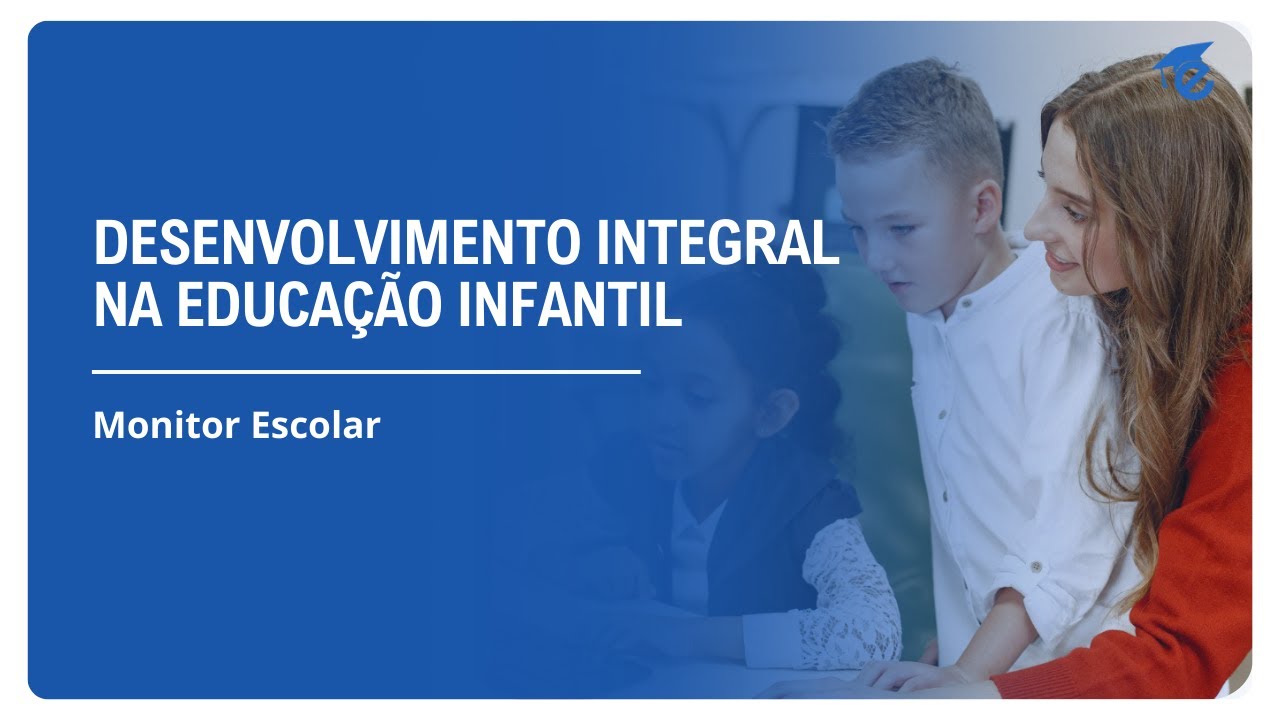 DESENVOLVIMENTO INTEGRAL NA EDUCAÇÃO INFANTIL

Monitor Escolar